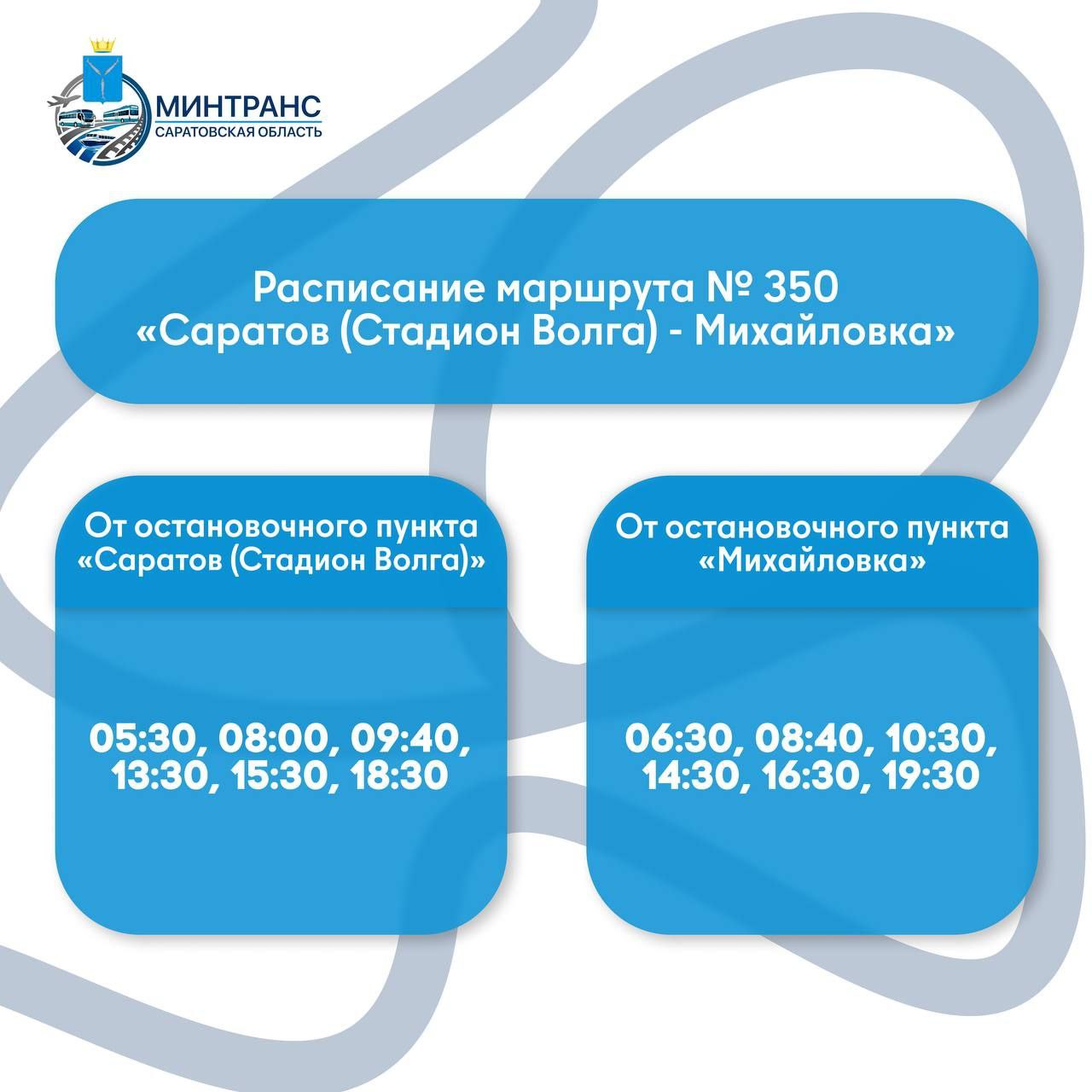 МИНТРАНС
САРАТОВСКАЯ ОБЛАСТЬ

Расписание маршрута № 350
«Саратов (Стадион Волга) - Михайловка»

От остановочного пункта «Саратов (Стадион Волга)»

05:30, 08:00, 09:40, 13:30, 15:30, 18:30

От остановочного пункта «Михайловка»

06:30, 08:40, 10:30, 14:30, 16:30, 19:30